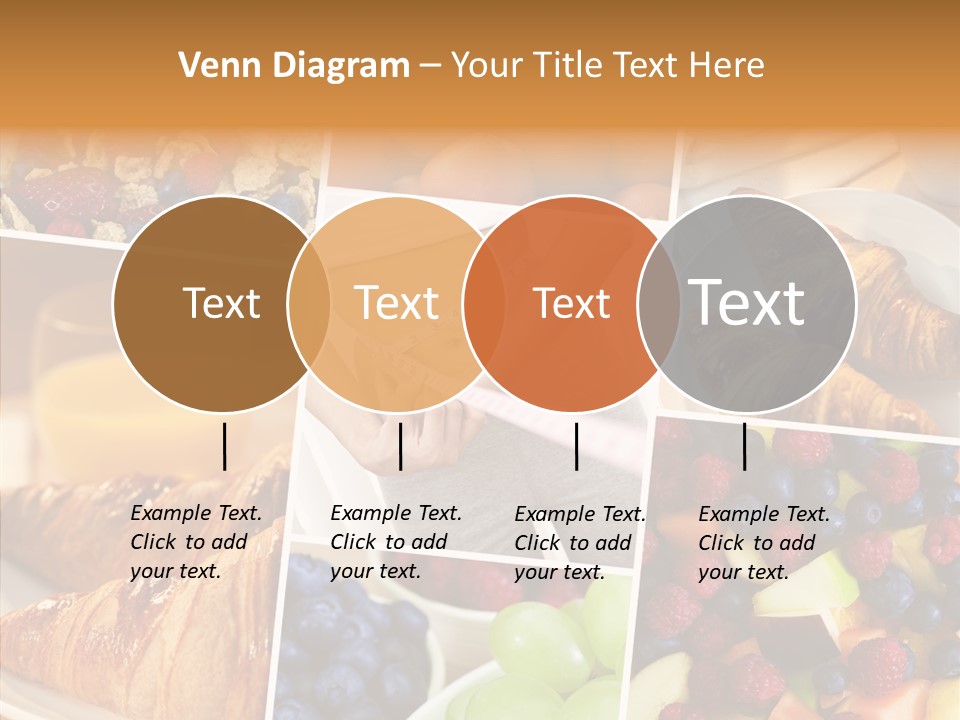 Venn Diagram – Your Title Text Here

Text

Text

Text

Text

Example Text. Click to add your text.

Example Text. Click to add your text.

Example Text. Click to add your text.

Example Text. Click to add your text.